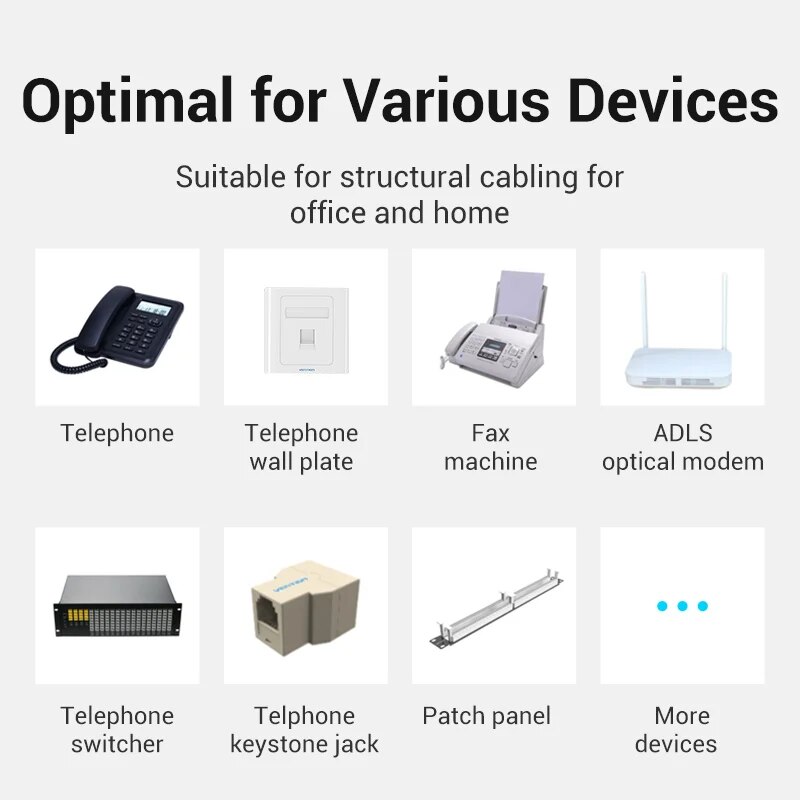 Optimal for Various Devices

Suitable for structural cabling for office and home

Telephone

Telephone wall plate

Fax machine

ADLS optical modem

Telephone switcher

Telphone keystone jack

Patch panel

More devices